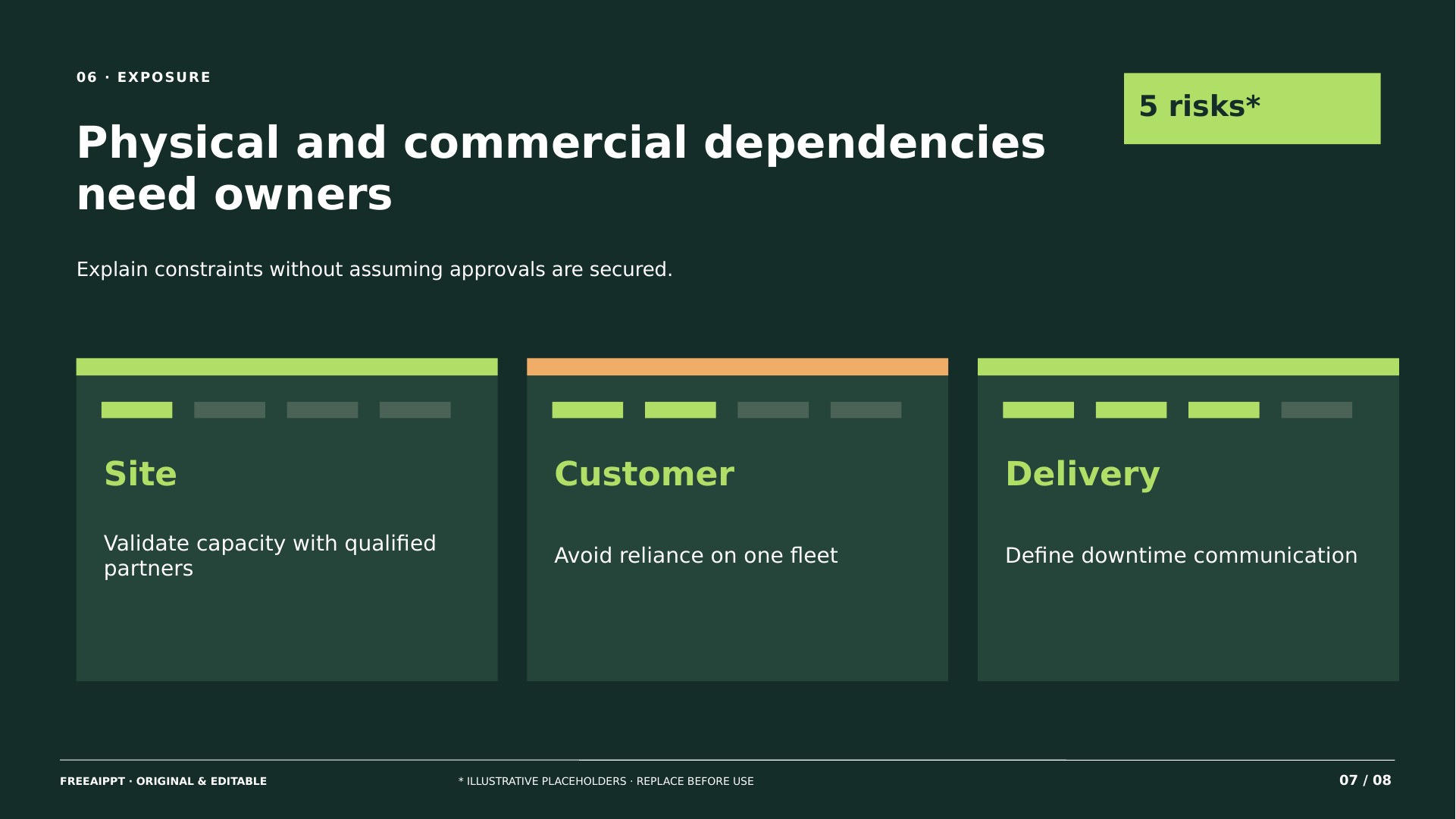 06 · EXPOSURE

Physical and commercial dependencies need owners

5 risks*

Explain constraints without assuming approvals are secured.

Site

Validate capacity with qualified partners

Customer

Avoid reliance on one fleet

Delivery

Define downtime communication

FREEAIPPT · ORIGINAL & EDITABLE

* ILLUSTRATIVE PLACEHOLDERS · REPLACE BEFORE USE

07 / 08